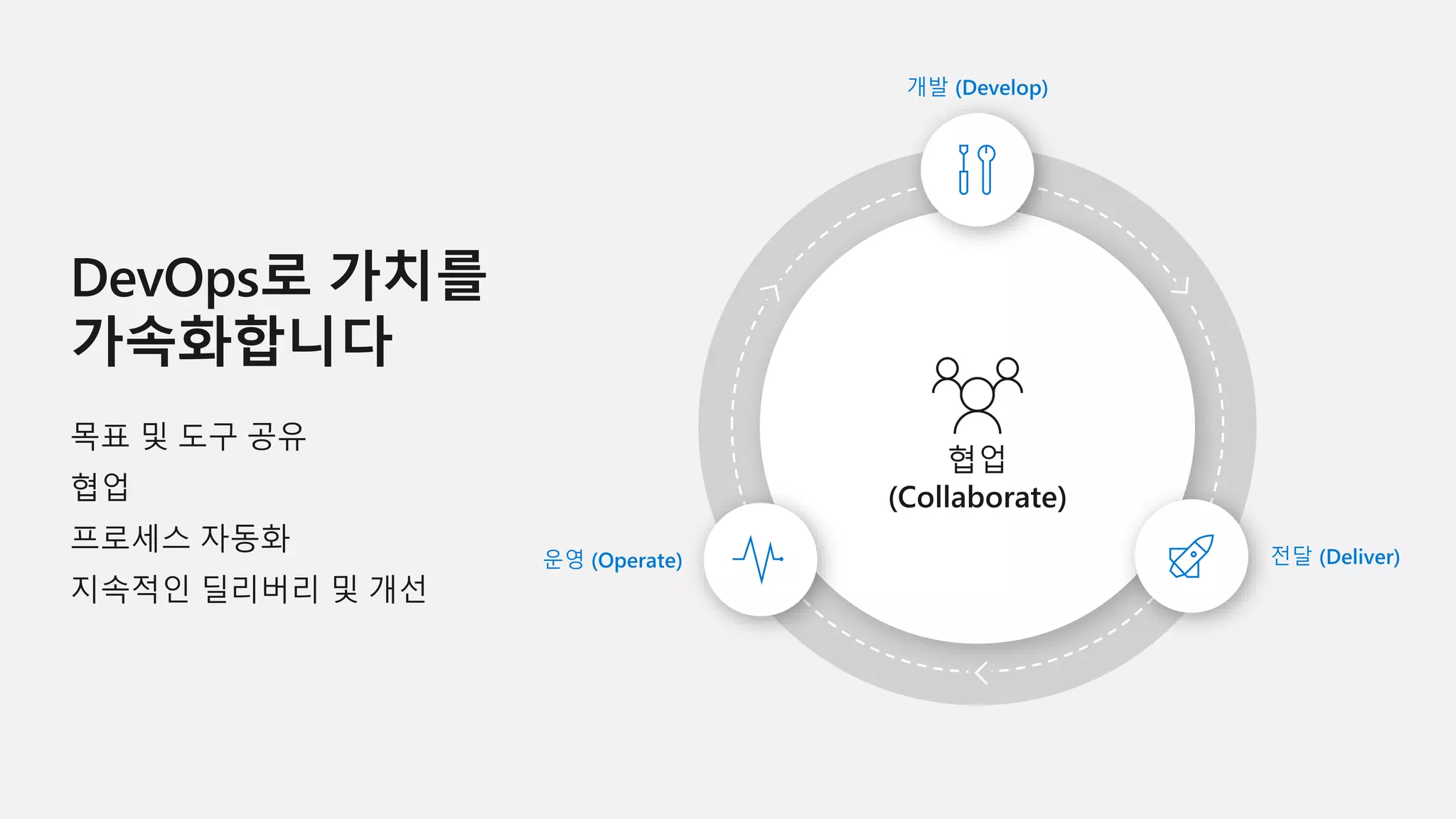 DevOps로 가치를 가속화합니다

목표 및 도구 공유

협업

프로세스 자동화

지속적인 딜리버리 및 개선

개발 (Develop)

협업 (Collaborate)

운영 (Operate)

전달 (Deliver)